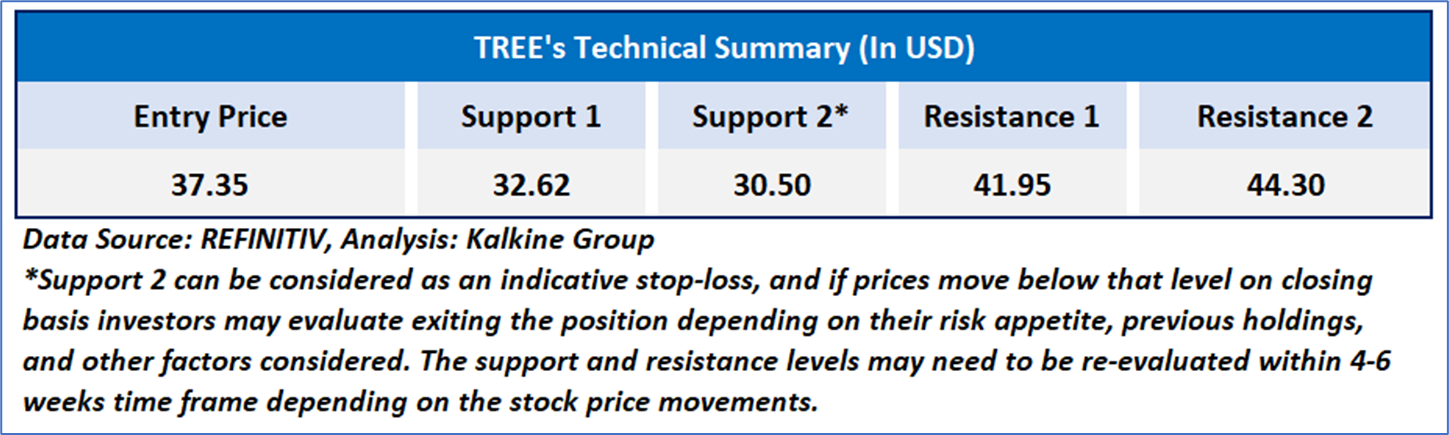 TREE's Technical Summary (In USD)

| Entry Price | Support 1 | Support 2* | Resistance 1 | Resistance 2 |
|---|---|---|---|---|
| 37.35 | 32.62 | 30.50 | 41.95 | 44.30 |

Data Source: REFINITIV, Analysis: Kalkine Group
*Support 2 can be considered as an indicative stop-loss, and if prices move below that level on closing basis investors may evaluate exiting the position depending on their risk appetite, previous holdings, and other factors considered. The support and resistance levels may need to be re-evaluated within 4-6 weeks time frame depending on the stock price movements.